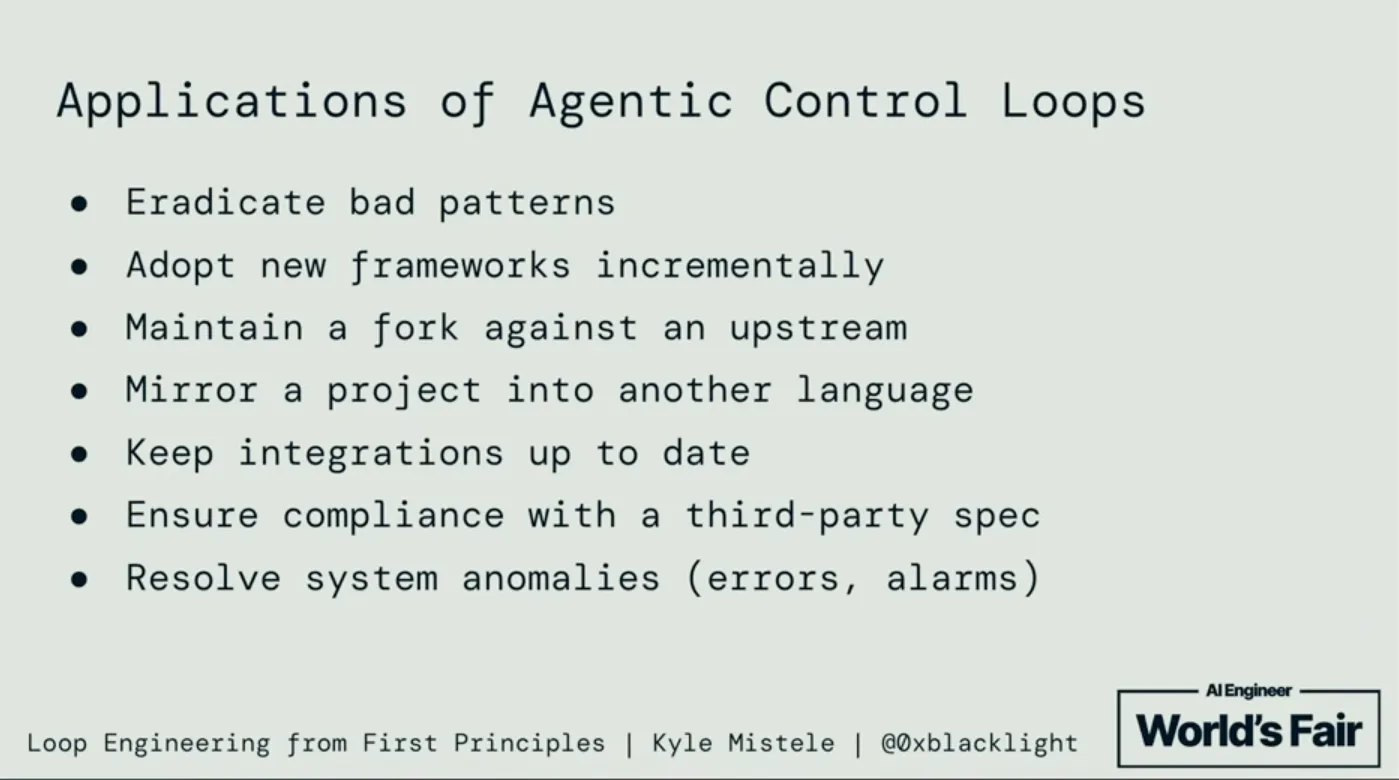 Applications of Agentic Control Loops

• Eradicate bad patterns
• Adopt new frameworks incrementally
• Maintain a fork against an upstream
• Mirror a project into another language
• Keep integrations up to date
• Ensure compliance with a third-party spec
• Resolve system anomalies (errors, alarms)

Loop Engineering from First Principles | Kyle Mistele | @0xblacklight

AI Engineer
World's Fair